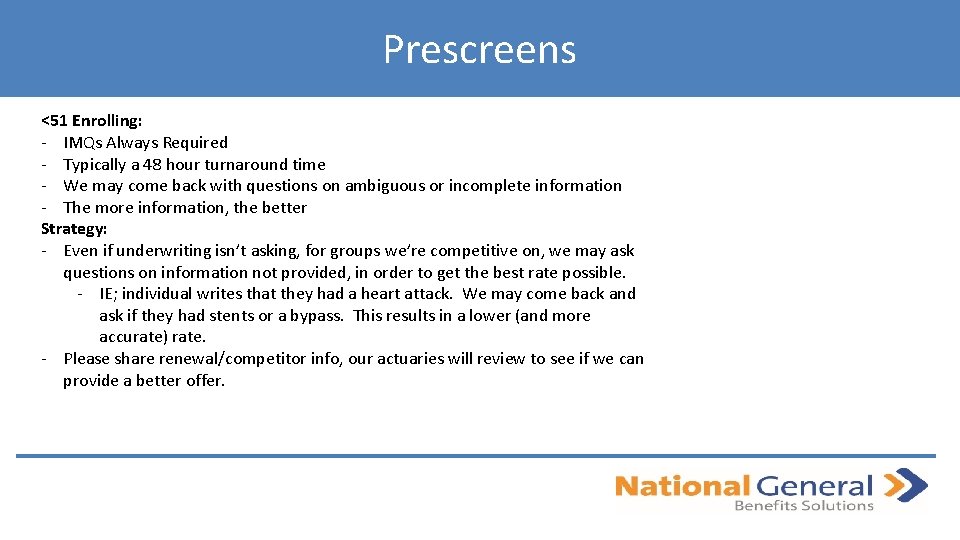 Prescreens

<51 Enrolling:
- IMQs Always Required
- Typically a 48 hour turnaround time
- We may come back with questions on ambiguous or incomplete information
- The more information, the better
Strategy:
- Even if underwriting isn't asking, for groups we're competitive on, we may ask questions on information not provided, in order to get the best rate possible.
- IE; individual writes that they had a heart attack. We may come back and ask if they had stents or a bypass. This results in a lower (and more accurate) rate.
- Please share renewal/competitor info, our actuaries will review to see if we can provide a better offer.

National General
Benefits Solutions